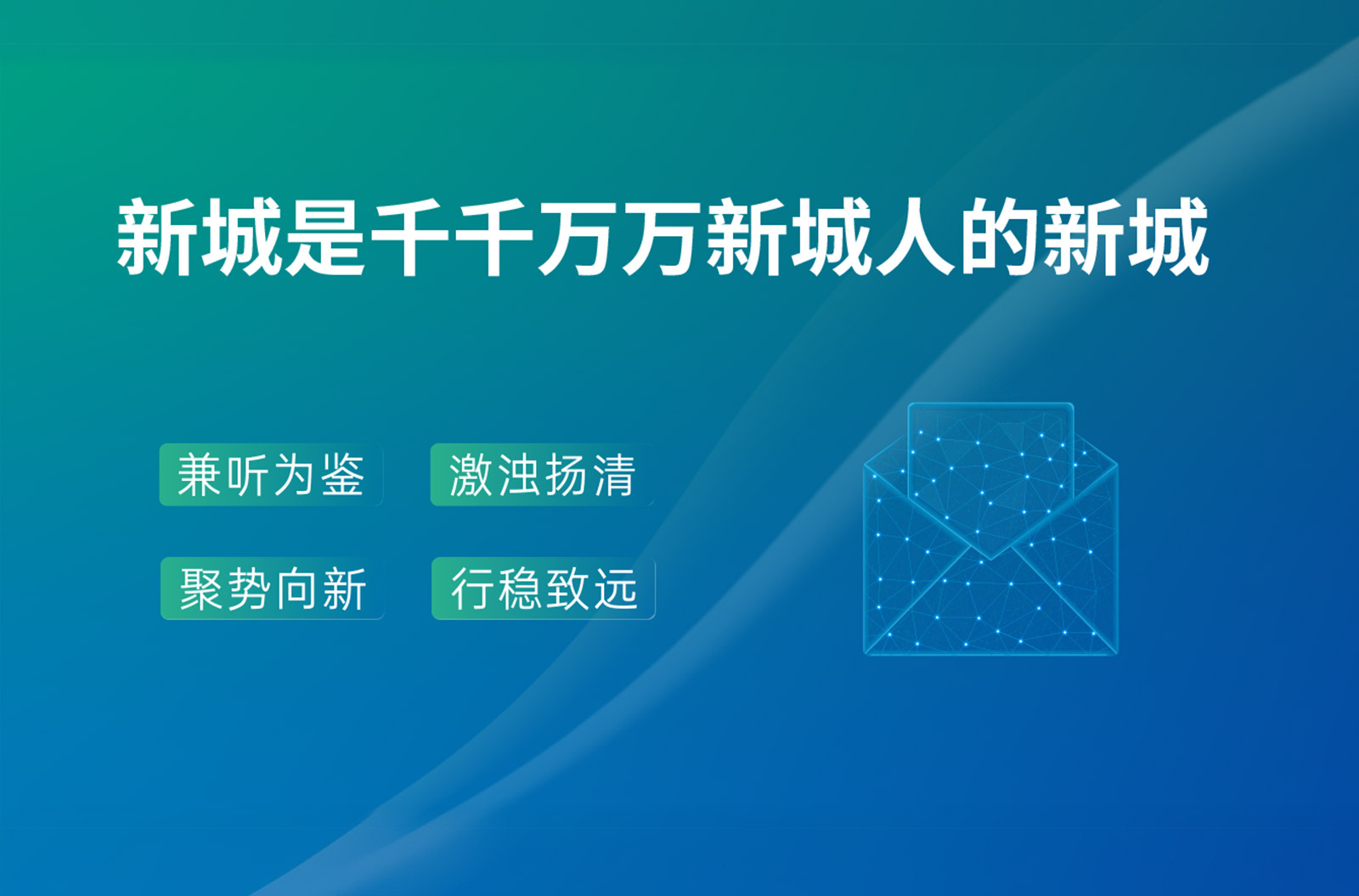 新城是千千万万新城人的新城

兼听为鉴

激浊扬清

聚势向新

行稳致远